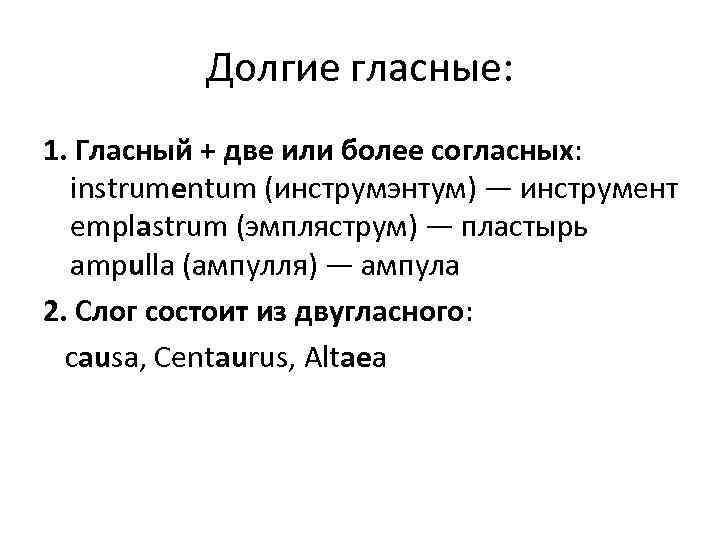 Долгие гласные:

1. Гласный + две или более согласных:
instrumentum (инструмэнтум) — инструмент
emplastrum (эмпляструм) — пластырь
ampulla (ампулля) — ампула

2. Слог состоит из двугласного:
causa, Centaurus, Altaea